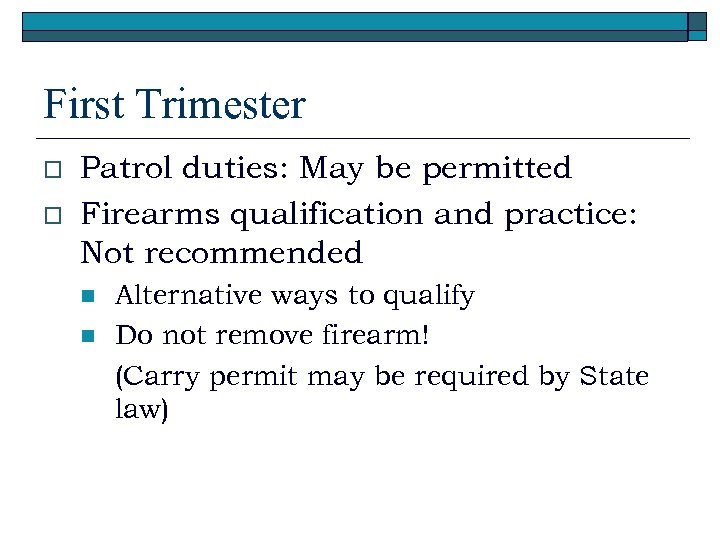 First Trimester

Patrol duties: May be permitted

Firearms qualification and practice: Not recommended

Alternative ways to qualify

Do not remove firearm!

(Carry permit may be required by State law)